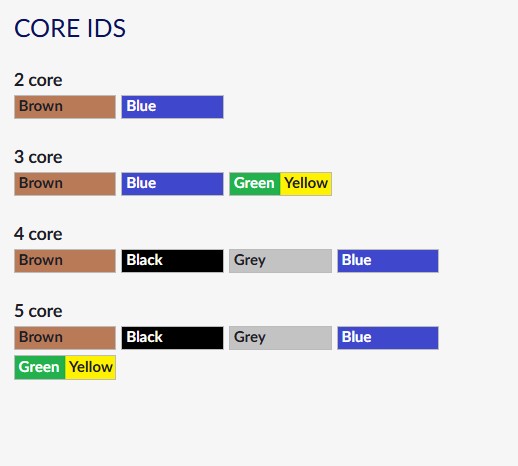 CORE IDS

2 core
Brown Blue

3 core
Brown Blue Green Yellow

4 core
Brown Black Grey Blue

5 core
Brown Black Grey Blue
Green Yellow